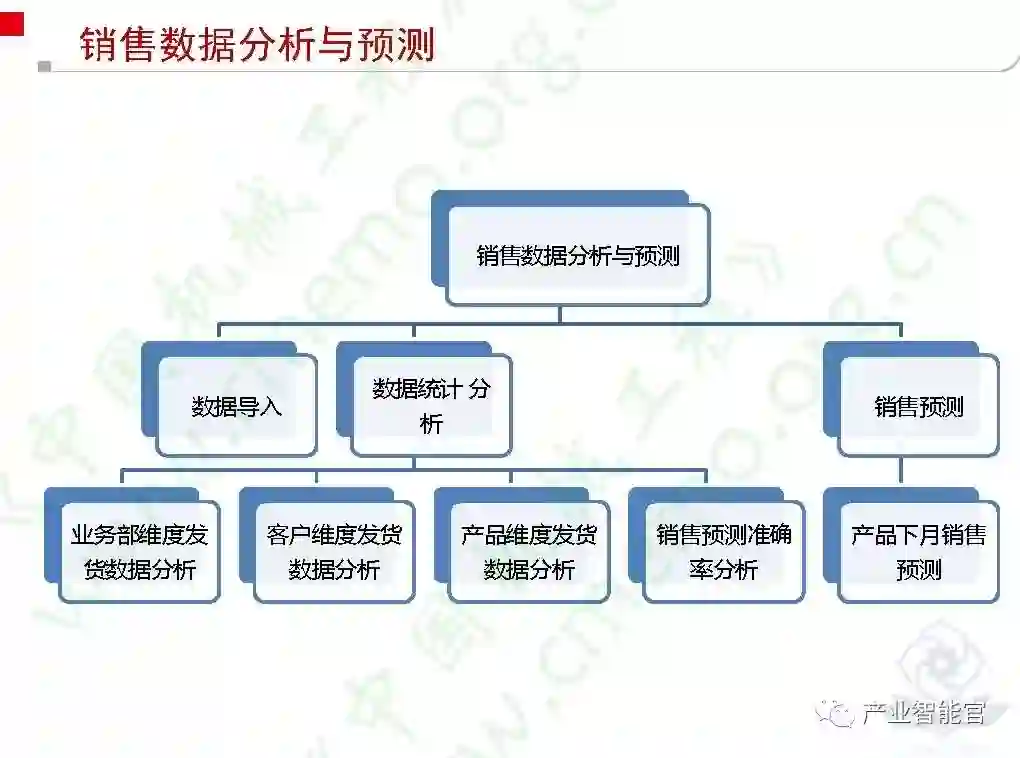 销售数据分析与预测

销售数据分析与预测

数据导入

数据统计 分析

销售预测

业务部维度发货数据分析

客户维度发货数据分析

产品维度发货数据分析

销售预测准确率分析

产品下月销售预测

产业智能官